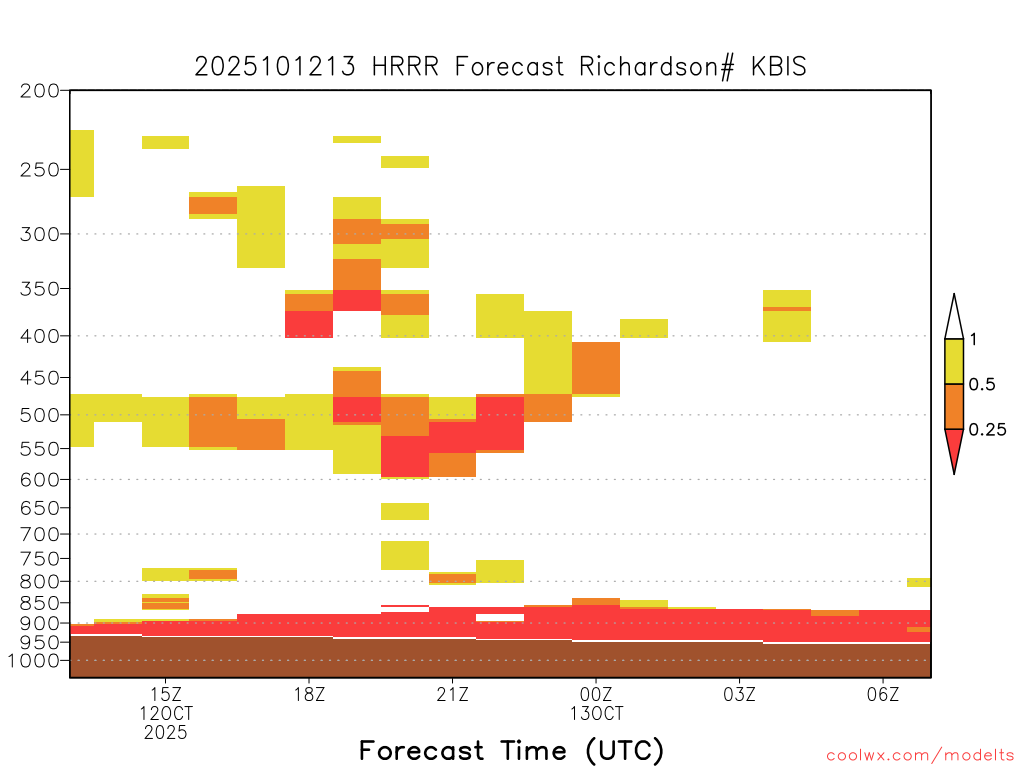 2025101213 HRRR Forecast Richardson# KBIS

200
250
300
350
400
450
500
550
600
650
700
750
800
850
900
950
1000

1
0.5
0.25

15Z
12OCT
2025
18Z
21Z
00Z
13OCT
03Z
06Z

Forecast Time (UTC)

coolwx.com/modelts